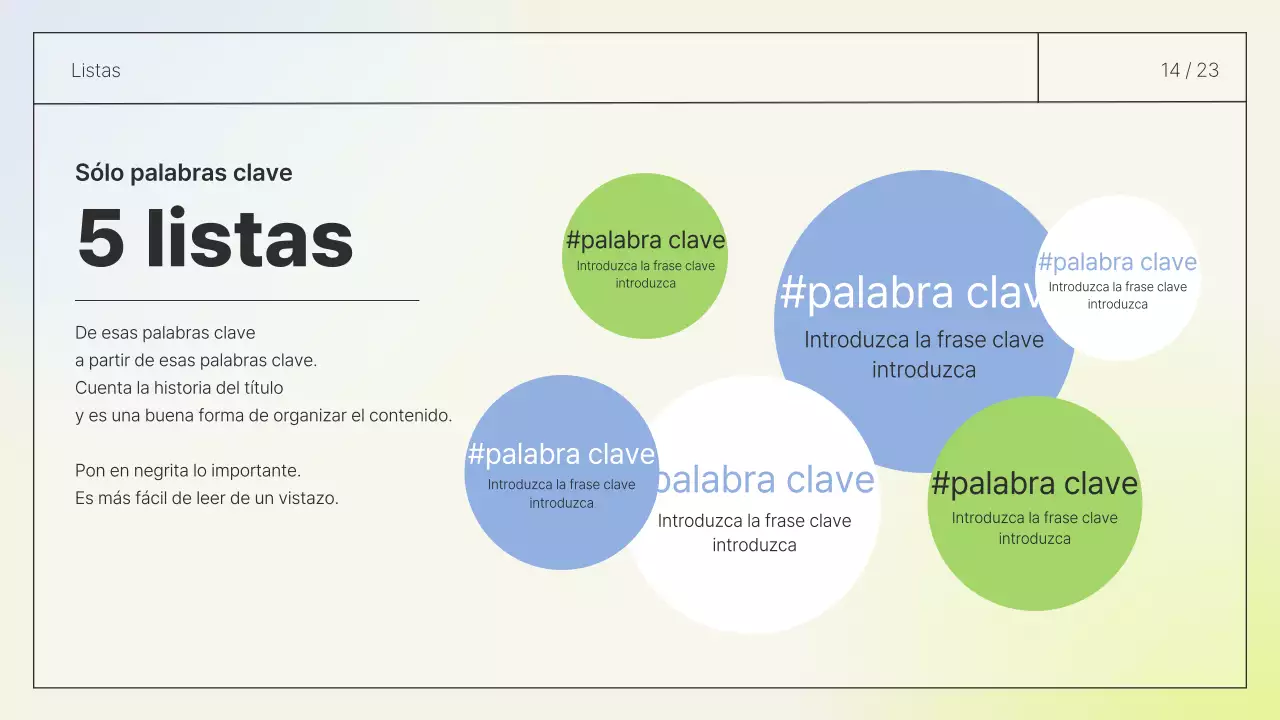 Listas

14 / 23

Sólo palabras clave

5 listas

De esas palabras clave
a partir de esas palabras clave.
Cuenta la historia del título
y es una buena forma de organizar el contenido.

Pon en negrita lo importante.
Es más fácil de leer de un vistazo.

#palabra clave
Introduzca la frase clave introduzca

#palabra clav
Introduzca la frase clave introduzca

#palabra clave
Introduzca la frase clave introduzca

#palabra clave
Introduzca la frase clave introduzca

palabra clave
Introduzca la frase clave introduzca

#palabra clave
Introduzca la frase clave introduzca